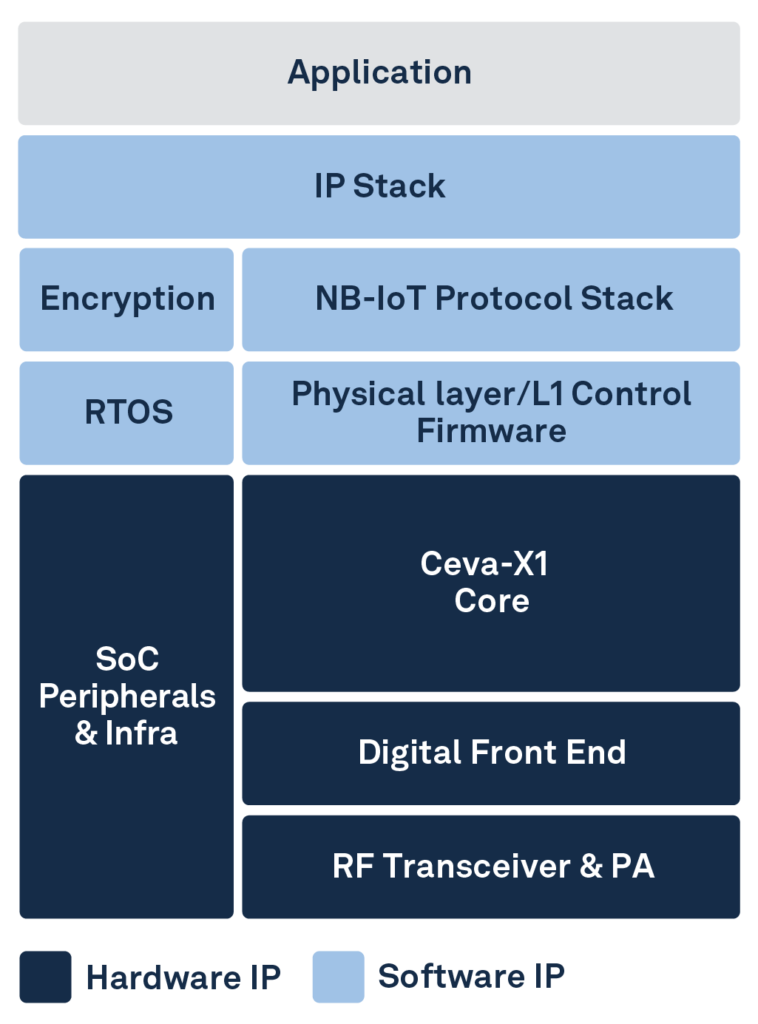 Application

IP Stack

Encryption

NB-IoT Protocol Stack

RTOS

Physical layer/L1 Control Firmware

SoC Peripherals & Infra

Ceva-X1 Core

Digital Front End

RF Transceiver & PA

Hardware IP

Software IP